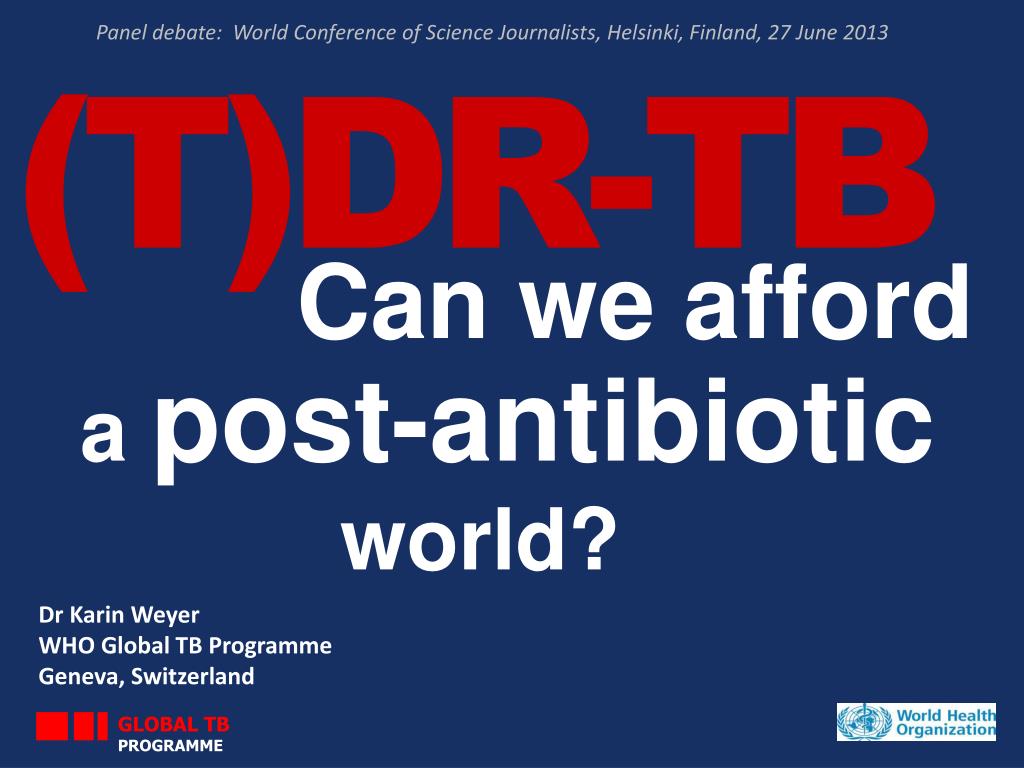 Panel debate: World Conference of Science Journalists, Helsinki, Finland, 27 June 2013

(T)DR-TB

Can we afford a post-antibiotic world?

Dr Karin Weyer
WHO Global TB Programme
Geneva, Switzerland

GLOBAL TB
PROGRAMME

World Health Organization